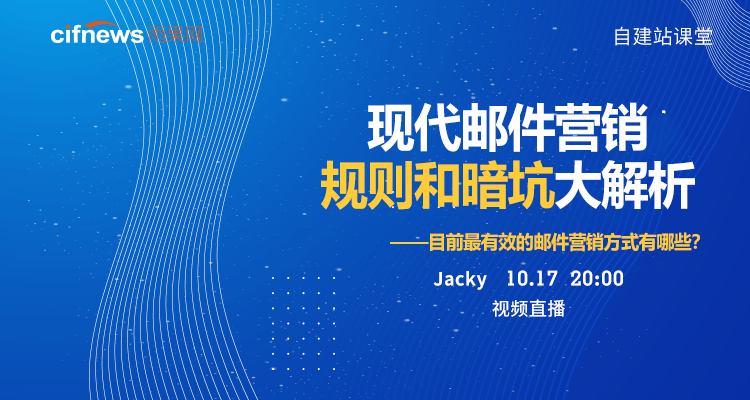 cifnews 雨果网

自建站课堂

现代邮件营销
规则和暗坑大解析

——目前最有效的邮件营销方式有哪些?

Jacky 10.17 20:00

视频直播